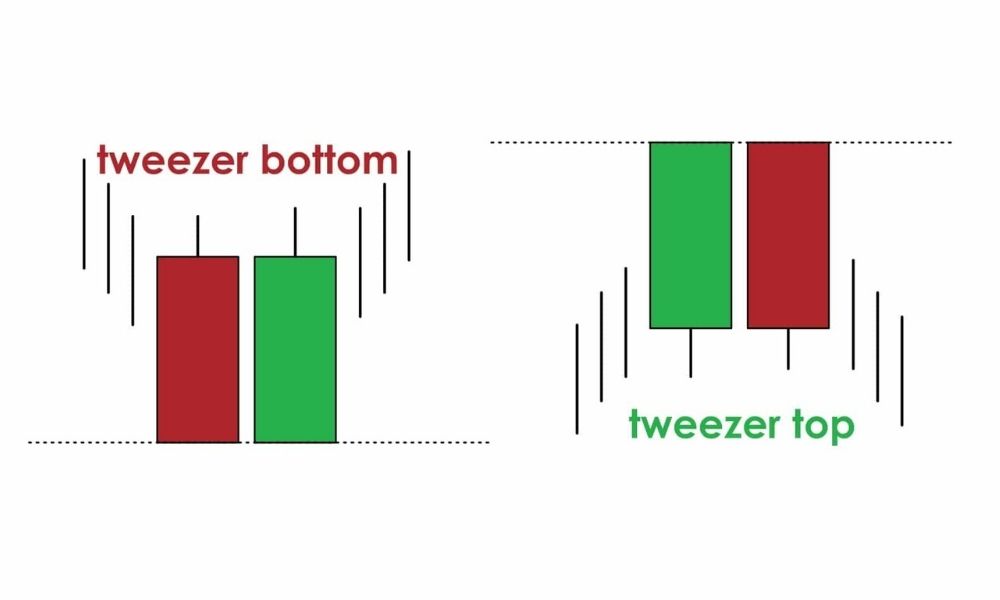 tweezer bottom

tweezer top